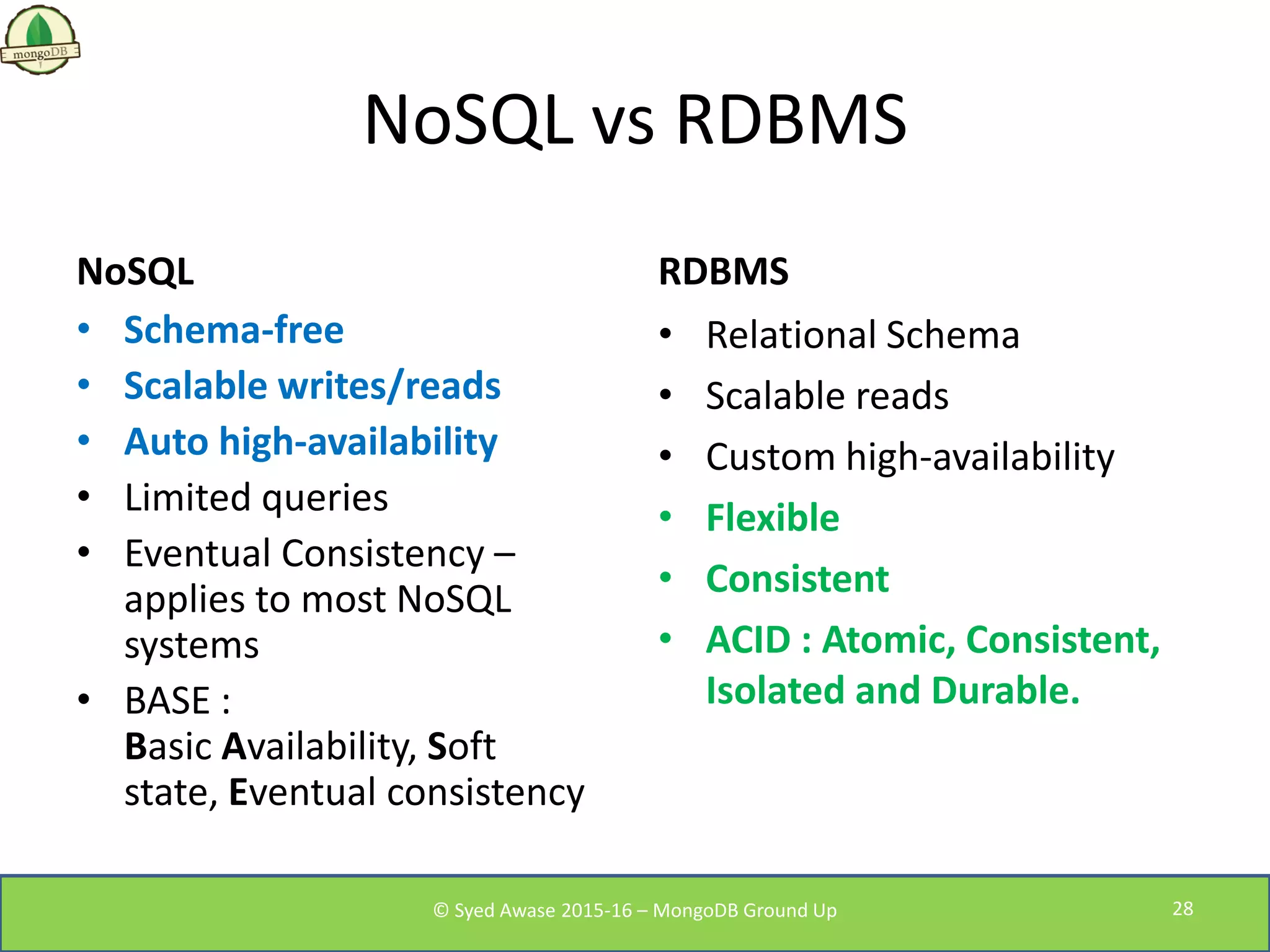 mongoDB

NoSQL vs RDBMS

NoSQL
• Schema-free
• Scalable writes/reads
• Auto high-availability
• Limited queries
• Eventual Consistency – applies to most NoSQL systems
• BASE :
Basic Availability, Soft state, Eventual consistency

RDBMS
• Relational Schema
• Scalable reads
• Custom high-availability
• Flexible
• Consistent
• ACID : Atomic, Consistent, Isolated and Durable.

© Syed Awase 2015-16 – MongoDB Ground Up

28